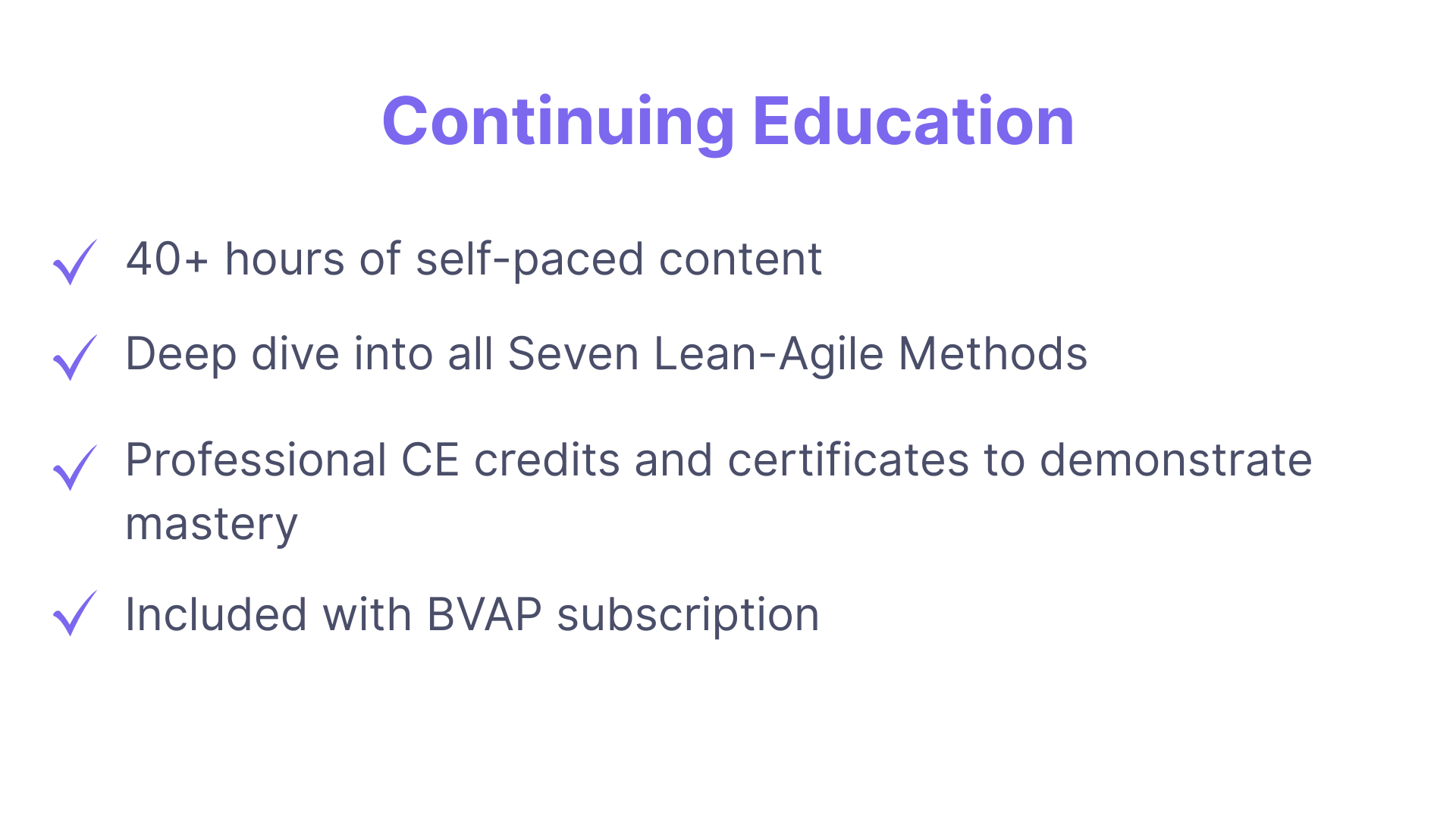 Continuing Education

✓ 40+ hours of self-paced content

✓ Deep dive into all Seven Lean-Agile Methods

✓ Professional CE credits and certificates to demonstrate mastery

✓ Included with BVAP subscription